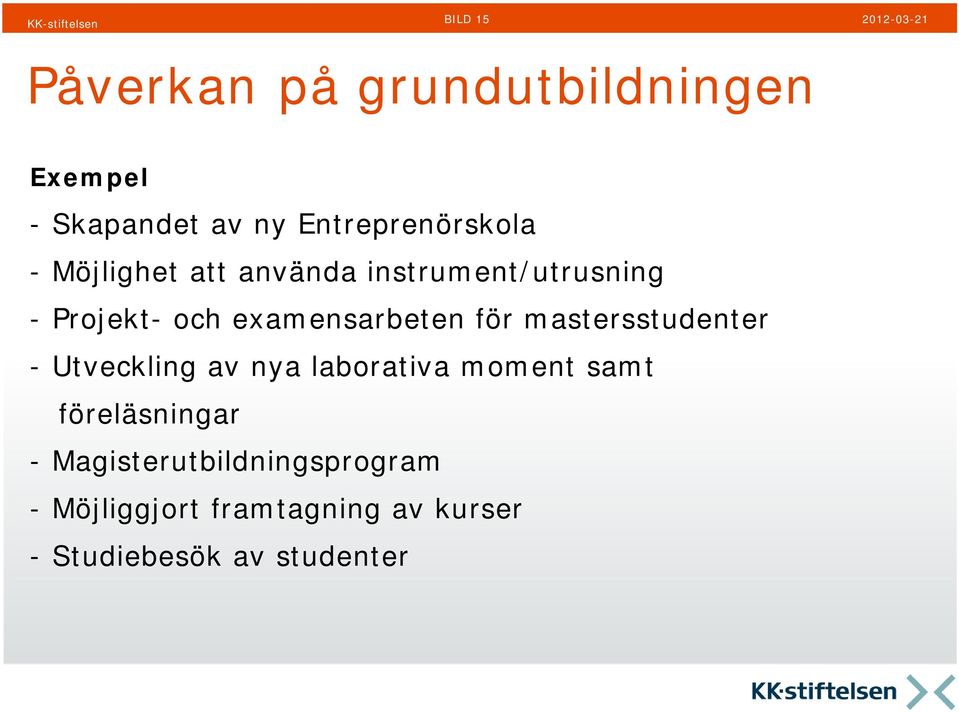 KK-stiftelsen BILD 15 2012-03-21

Påverkan på grundutbildningen

Exempel

- Skapandet av ny Entreprenörskola
- Möjlighet att använda instrument/utrusning
- Projekt- och examensarbeten för mastersstudenter
- Utveckling av nya laborativa moment samt föreläsningar
- Magisterutbildningsprogram
- Möjliggjort framtagning av kurser
- Studiebesök av studenter

KK·stiftelsen